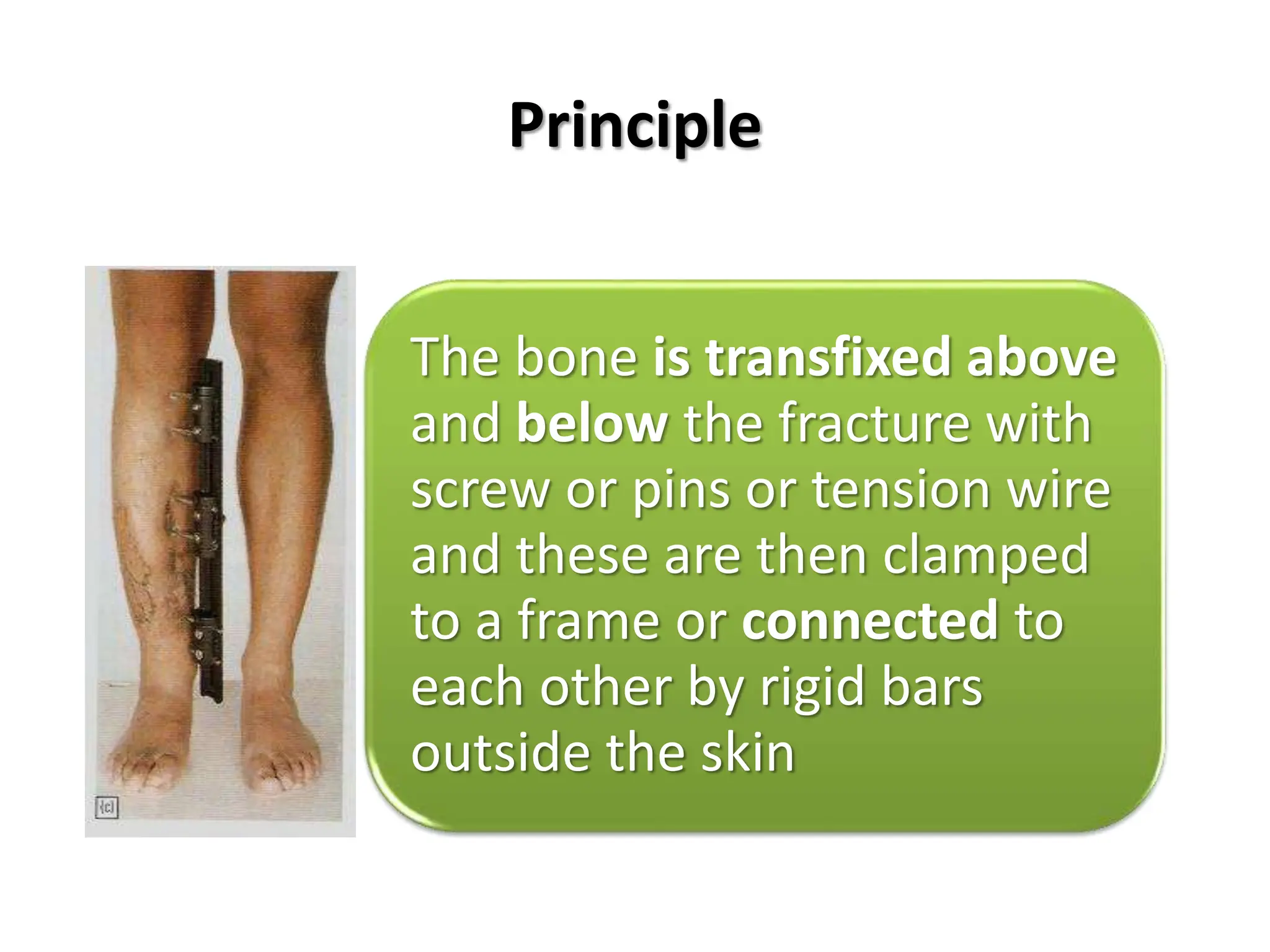 Principle

(c)

The bone is transfixed above and below the fracture with screw or pins or tension wire and these are then clamped to a frame or connected to each other by rigid bars outside the skin